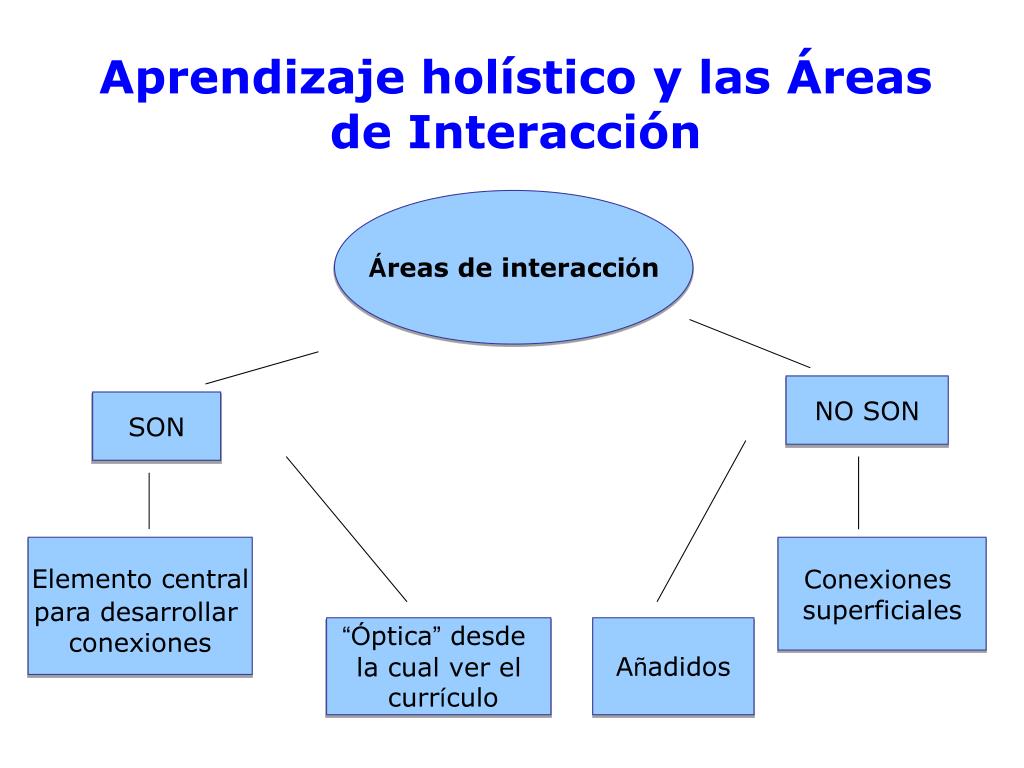 Aprendizaje holístico y las Áreas de Interacción

Áreas de interacción

SON

NO SON

Elemento central para desarrollar conexiones

“Óptica” desde la cual ver el currículo

Añadidos

Conexiones superficiales